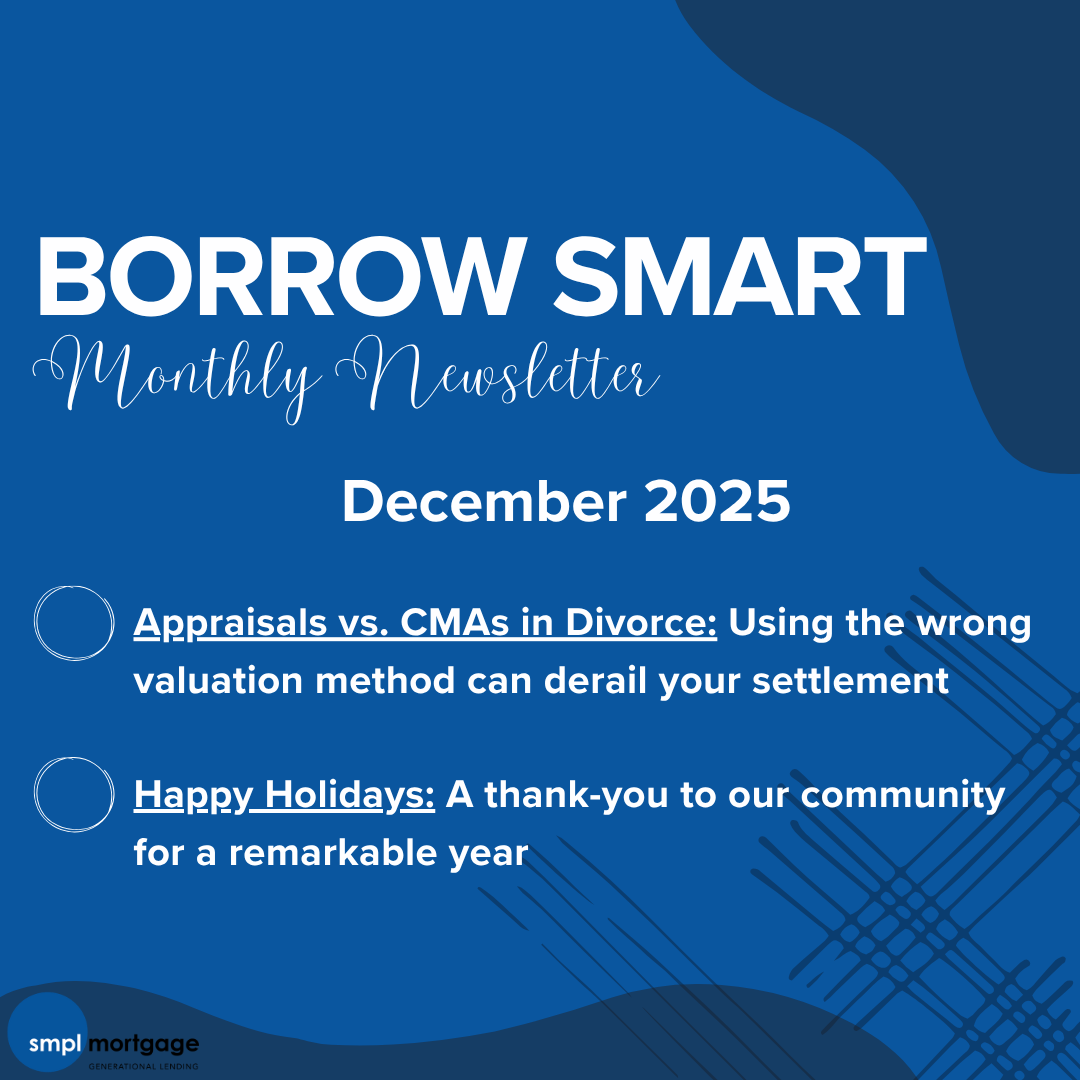 BORROW SMART

Monthly Newsletter

December 2025

Appraisals vs. CMAs in Divorce: Using the wrong valuation method can derail your settlement

Happy Holidays: A thank-you to our community for a remarkable year

smpl mortgage
GENERATIONAL LENDING